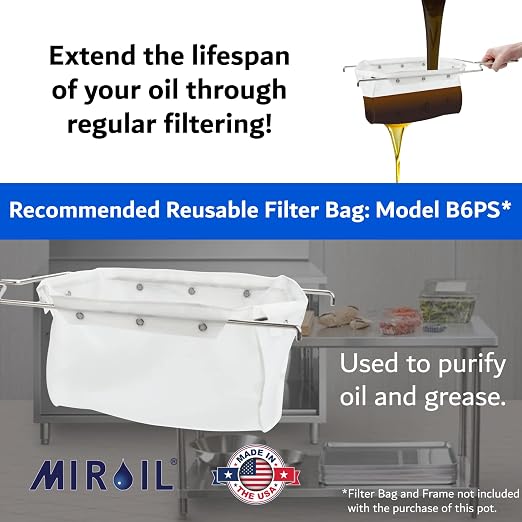 Extend the lifespan of your oil through regular filtering!

Recommended Reusable Filter Bag: Model B6PS*

Used to purify oil and grease.

MIROIL®

MADE IN THE USA

*Filter Bag and Frame not included with the purchase of this pot.